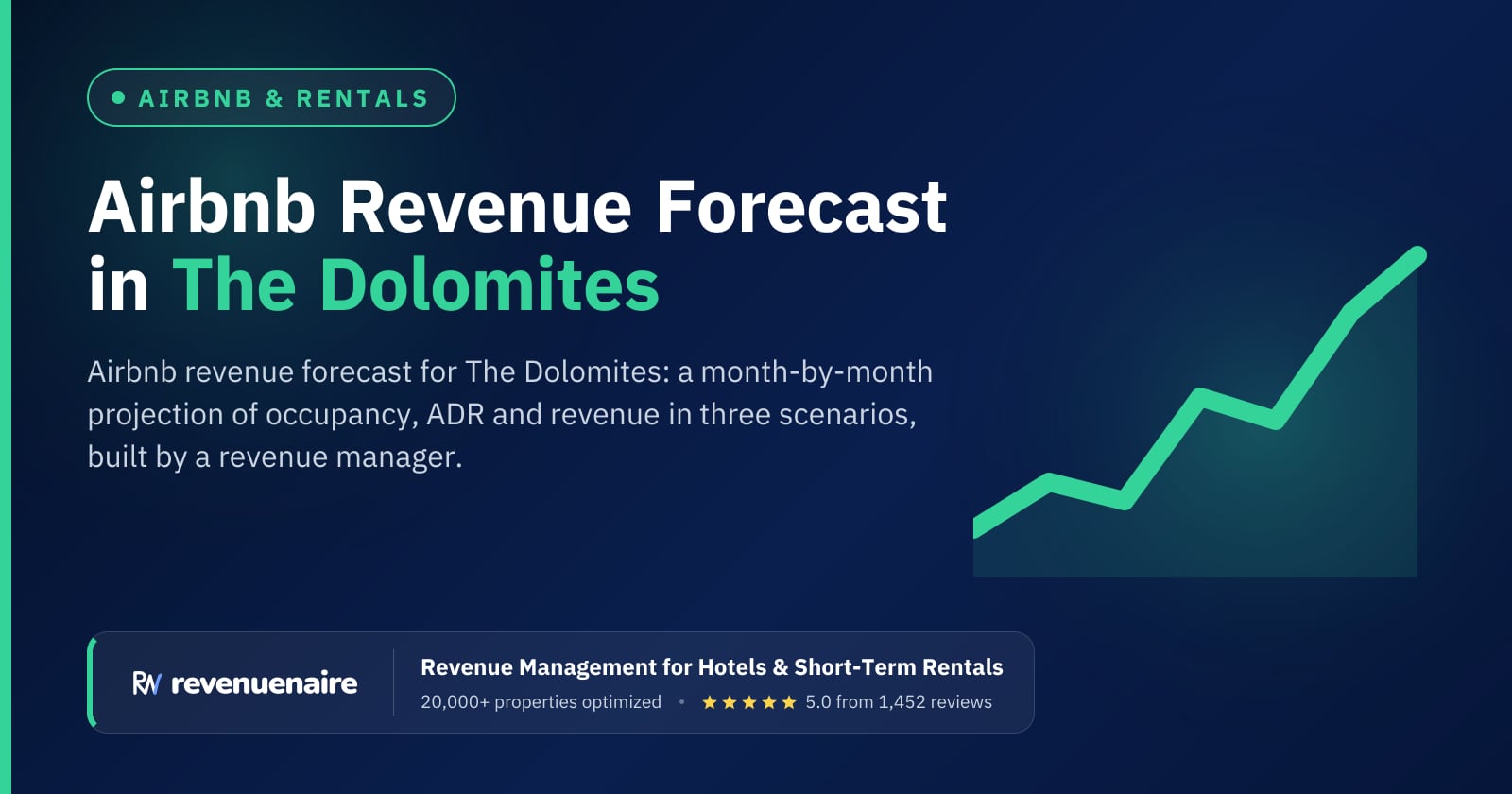 • AIRBNB & RENTALS

Airbnb Revenue Forecast in The Dolomites

Airbnb revenue forecast for The Dolomites: a month-by-month projection of occupancy, ADR and revenue in three scenarios, built by a revenue manager.

RN revenuenaire

Revenue Management for Hotels & Short-Term Rentals

20,000+ properties optimized • ★★★★★ 5.0 from 1,452 reviews